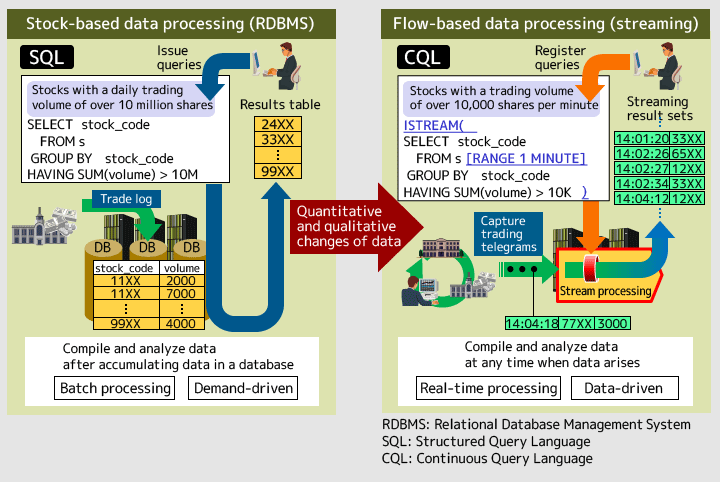 Stock-based data processing (RDBMS)

SQL

Issue queries

Stocks with a daily trading volume of over 10 million shares

SELECT stock_code
FROM s
GROUP BY stock_code
HAVING SUM(volume) > 10M

Results table

| 24XX |
|---|
| 33XX |
| ⋮ |
| 99XX |

Trade log

DB DB DB

| stock_code | volume |
|---|---|
| 11XX | 2000 |
| 11XX | 7000 |
| ⋮ | ⋮ |
| 99XX | 4000 |

Compile and analyze data after accumulating data in a database

Batch processing

Demand-driven

Quantitative and qualitative changes of data

Flow-based data processing (streaming)

CQL

Register queries

Stocks with a trading volume of over 10,000 shares per minute

ISTREAM(
SELECT stock_code
FROM s [RANGE 1 MINUTE]
GROUP BY stock_code
HAVING SUM(volume) > 10K )

Streaming result sets

| 14:01:20 | 33XX |
|---|---|
| 14:02:26 | 65XX |
| 14:02:27 | 12XX |
| 14:02:34 | 33XX |
| 14:04:12 | 12XX |

Capture trading telegrams

Stream processing

| 14:04:18 | 77XX | 3000 |
|---|---|---|

Compile and analyze data at any time when data arises

Real-time processing

Data-driven

RDBMS: Relational Database Management System
SQL: Structured Query Language
CQL: Continuous Query Language